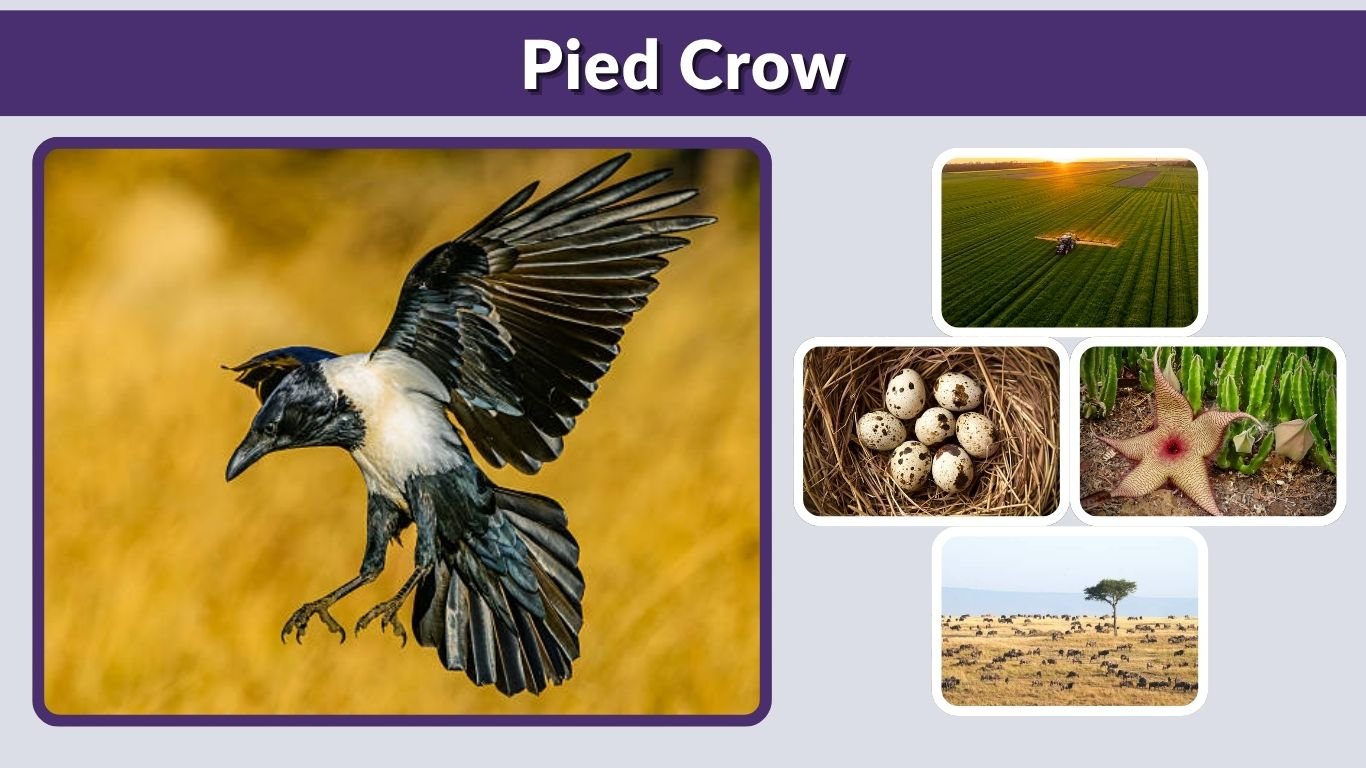 Pied Crow